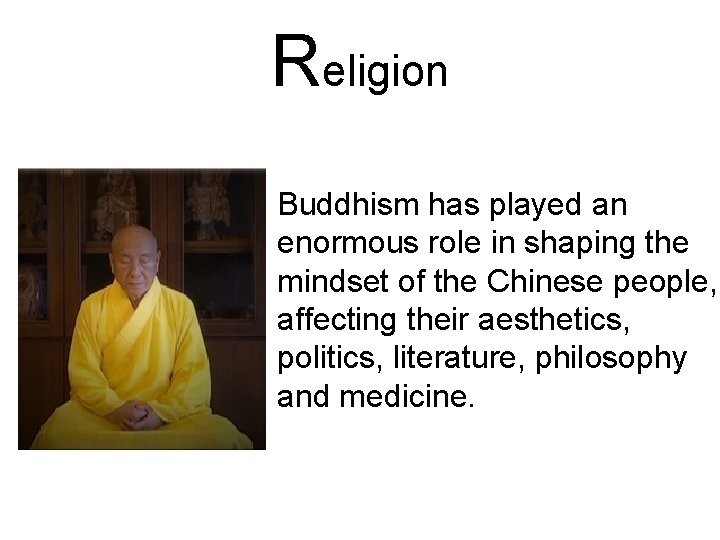 Religion

Buddhism has played an enormous role in shaping the mindset of the Chinese people, affecting their aesthetics, politics, literature, philosophy and medicine.